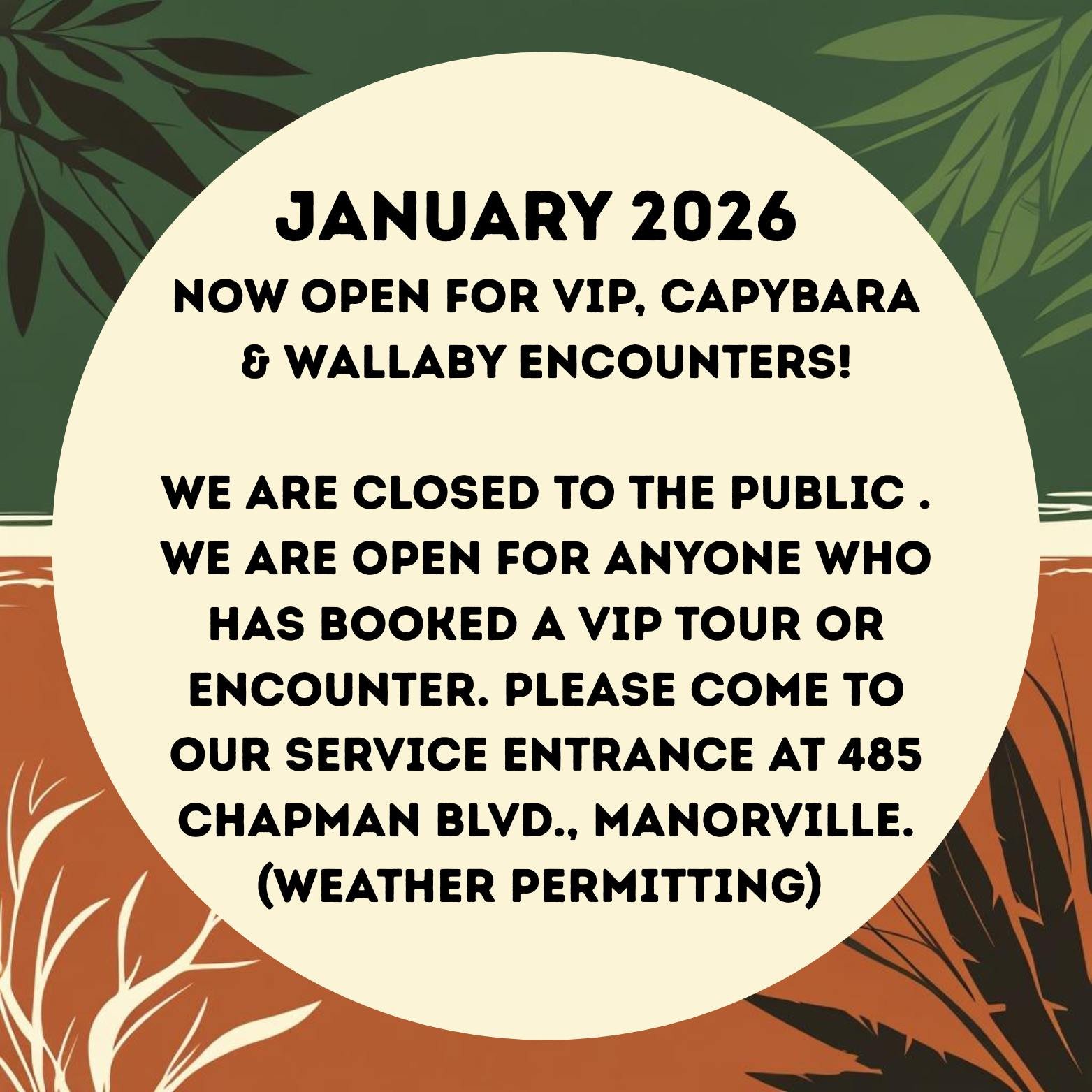 JANUARY 2026
NOW OPEN FOR VIP, CAPYBARA & WALLABY ENCOUNTERS!

WE ARE CLOSED TO THE PUBLIC . WE ARE OPEN FOR ANYONE WHO HAS BOOKED A VIP TOUR OR ENCOUNTER. PLEASE COME TO OUR SERVICE ENTRANCE AT 485 CHAPMAN BLVD., MANORVILLE. (WEATHER PERMITTING)